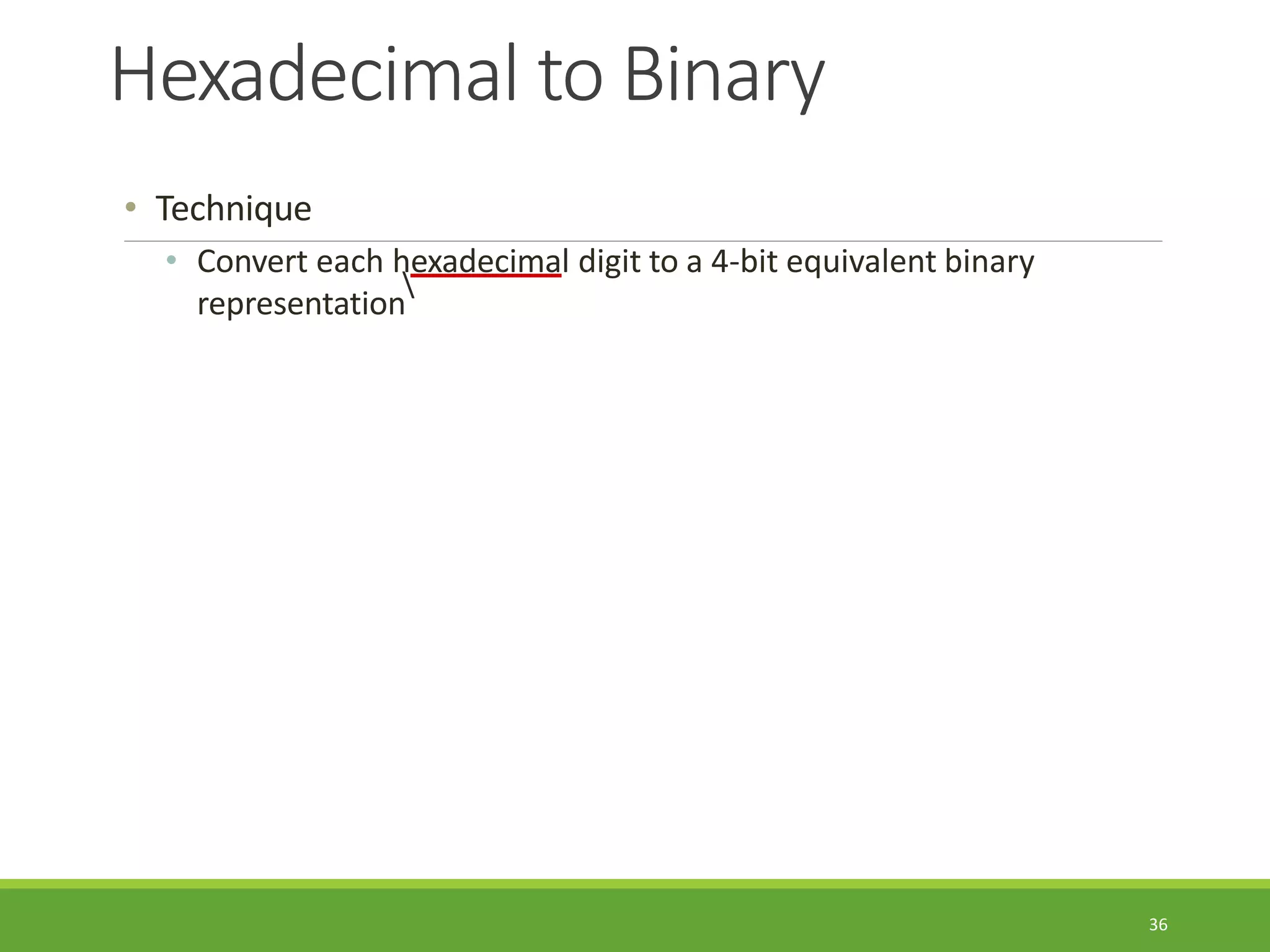 Hexadecimal to Binary

• Technique

• Convert each hexadecimal digit to a 4-bit equivalent binary representation

36